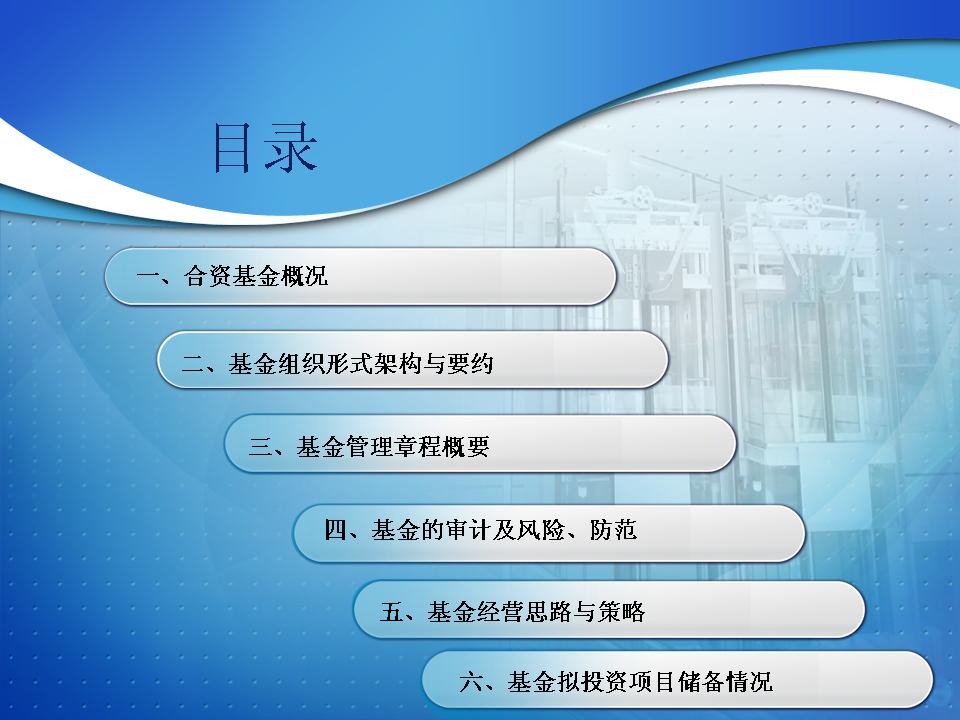 目录

一、合资基金概况

二、基金组织形式架构与要约

三、基金管理章程概要

四、基金的审计及风险、防范

五、基金经营思路与策略

六、基金拟投资项目储备情况